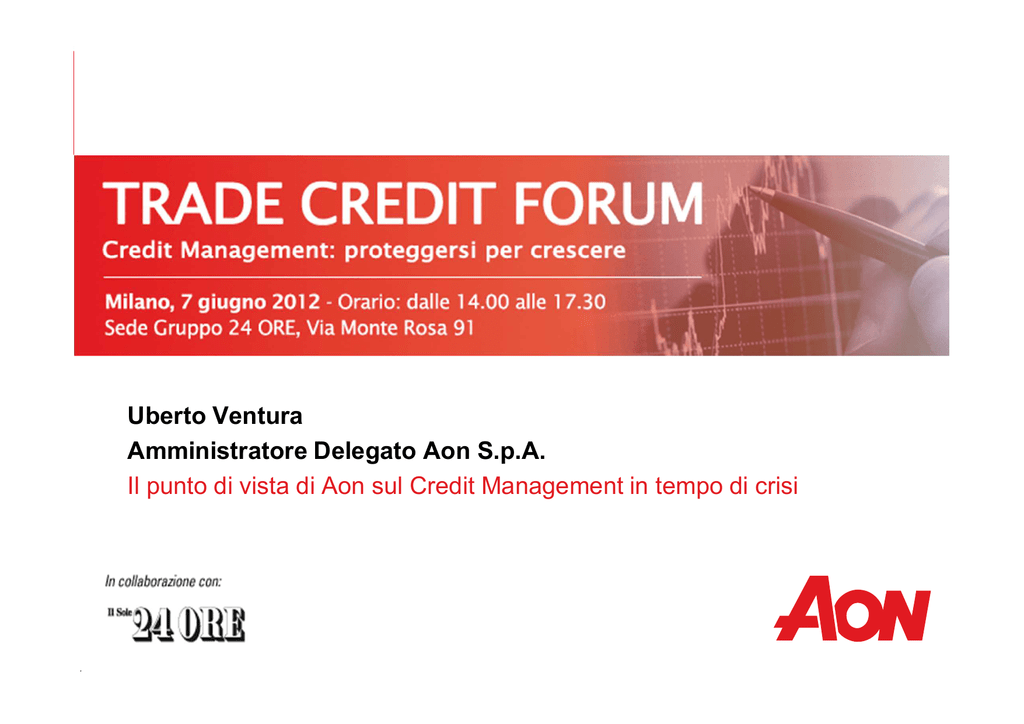 TRADE CREDIT FORUM
Credit Management: proteggersi per crescere

Milano, 7 giugno 2012 - Orario: dalle 14.00 alle 17.30
Sede Gruppo 24 ORE, Via Monte Rosa 91

Uberto Ventura
Amministratore Delegato Aon S.p.A.
Il punto di vista di Aon sul Credit Management in tempo di crisi

In collaborazione con:
Il Sole 24 ORE

AON